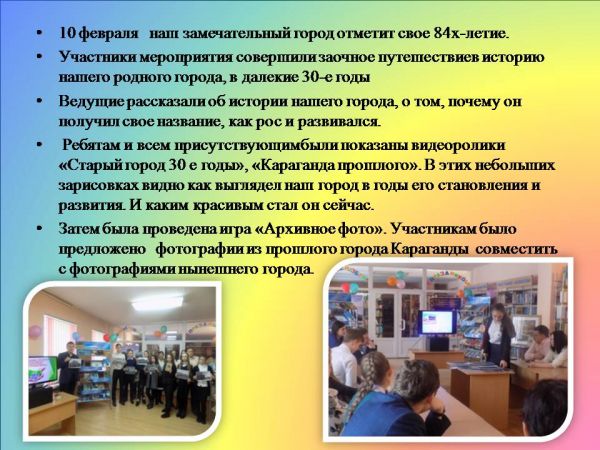 • 10 февраля наш замечательный город отметит свое 84х-летие.

• Участники мероприятия совершили заочное путешествиев историю нашего родного города, в далекие 30-е годы

• Ведущие рассказали об истории нашего города, о том, почему он получил свое название, как рос и развивался.

• Ребятам и всем присутствующимбыли показаны видеоролики «Старый город 30 е годы», «Караганда прошлого». В этих небольших зарисовках видно как выглядел наш город в годы его становления и развития. И каким красивым стал он сейчас.

• Затем была проведена игра «Архивное фото». Участникам было предложено фотографии из прошлого города Караганды совместить с фотографиями нынешнего города.